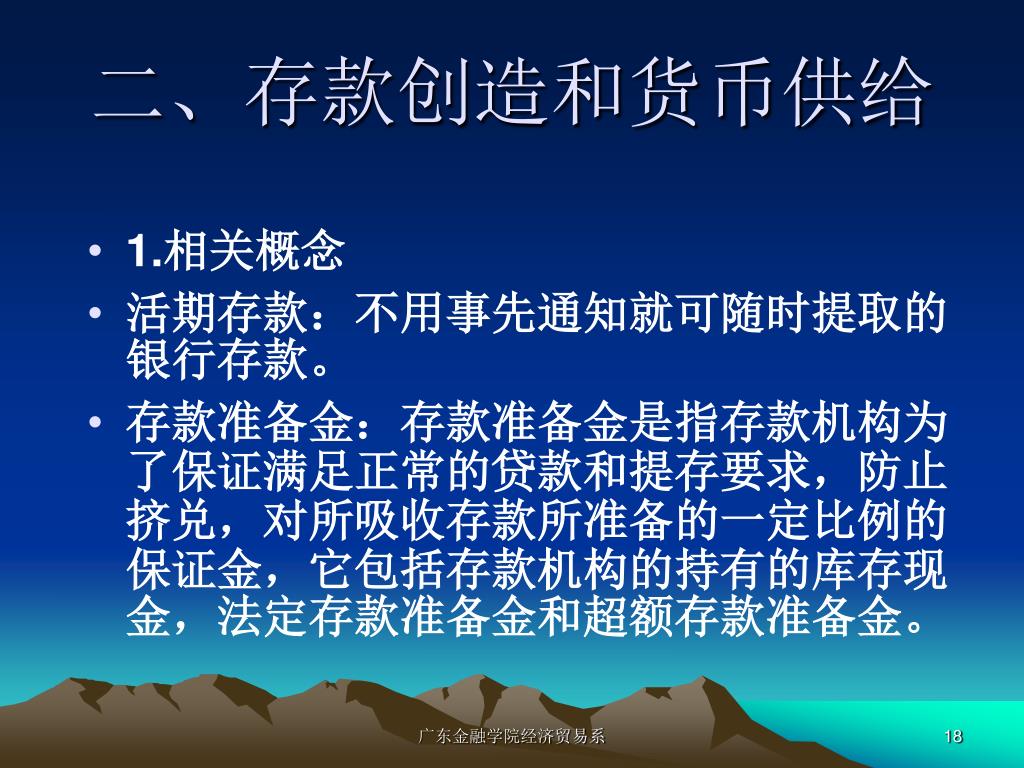 二、存款创造和货币供给

• 1.相关概念
• 活期存款：不用事先通知就可随时提取的银行存款。
• 存款准备金：存款准备金是指存款机构为了保证满足正常的贷款和提存要求，防止挤兑，对所吸收存款所准备的一定比例的保证金，它包括存款机构的持有的库存现金，法定存款准备金和超额存款准备金。

广东金融学院经济贸易系

18